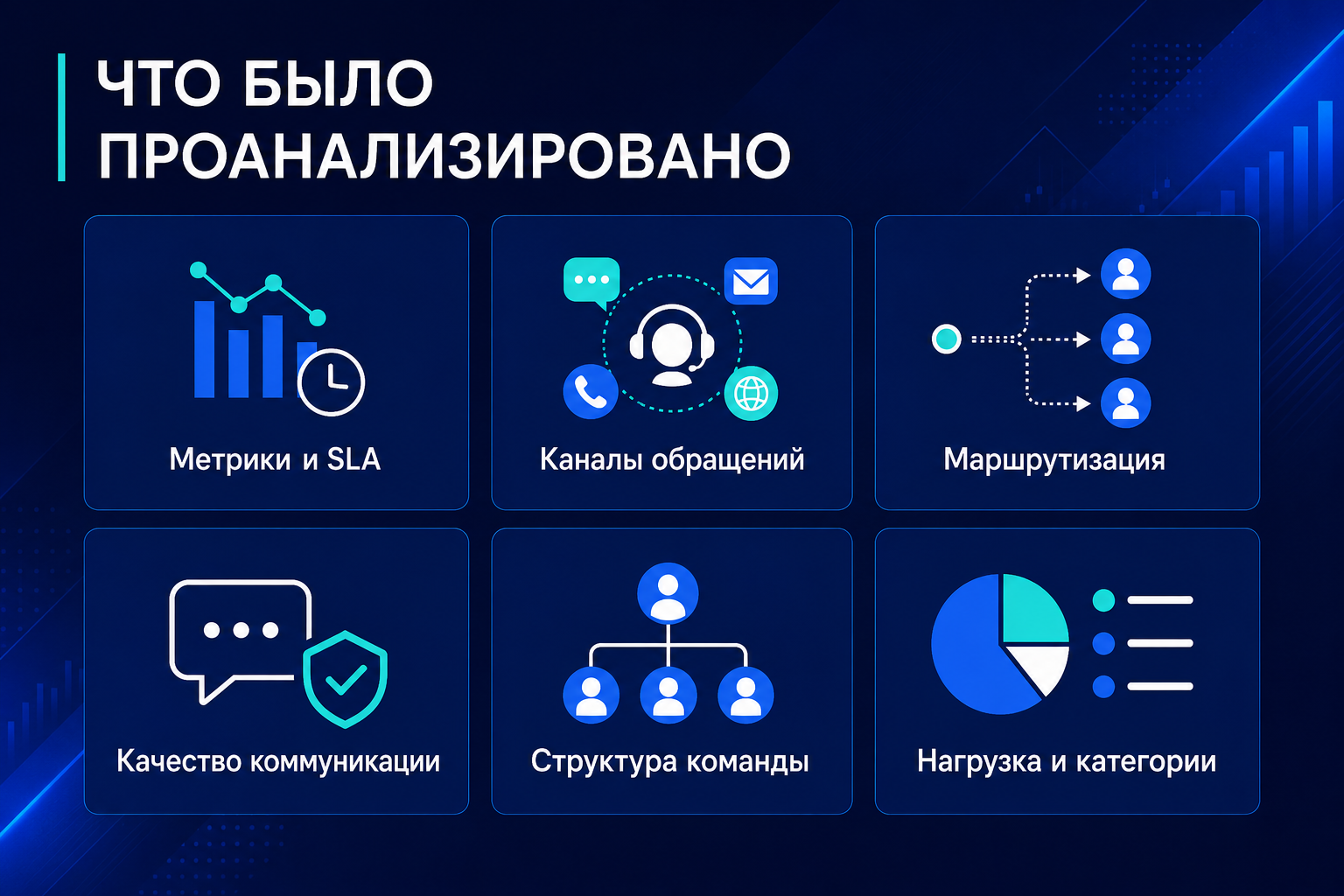 ЧТО БЫЛО ПРОАНАЛИЗИРОВАНО

Метрики и SLA

Каналы обращений

Маршрутизация

Качество коммуникации

Структура команды

Нагрузка и категории